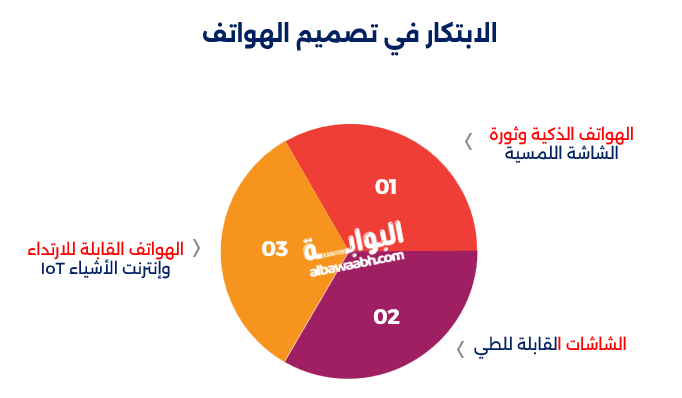 الابتكار في تصميم الهواتف

الهواتف الذكية وثورة الشاشة اللمسية

01

الهواتف القابلة للارتداء وإنترنت الأشياء IoT

03

البوابة
albawaabh.com

02

الشاشات القابلة للطي